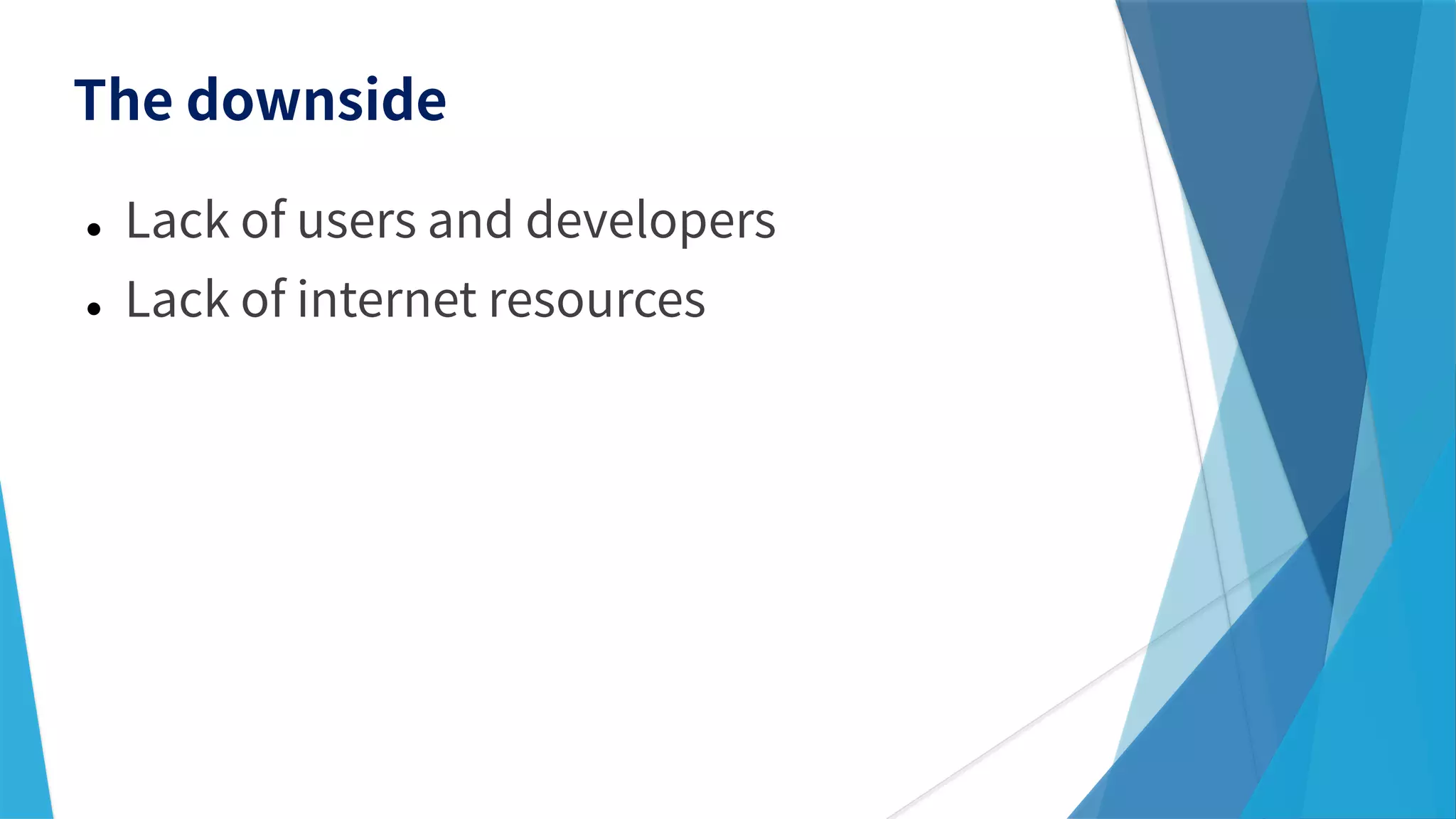 The downside

- Lack of users and developers
- Lack of internet resources